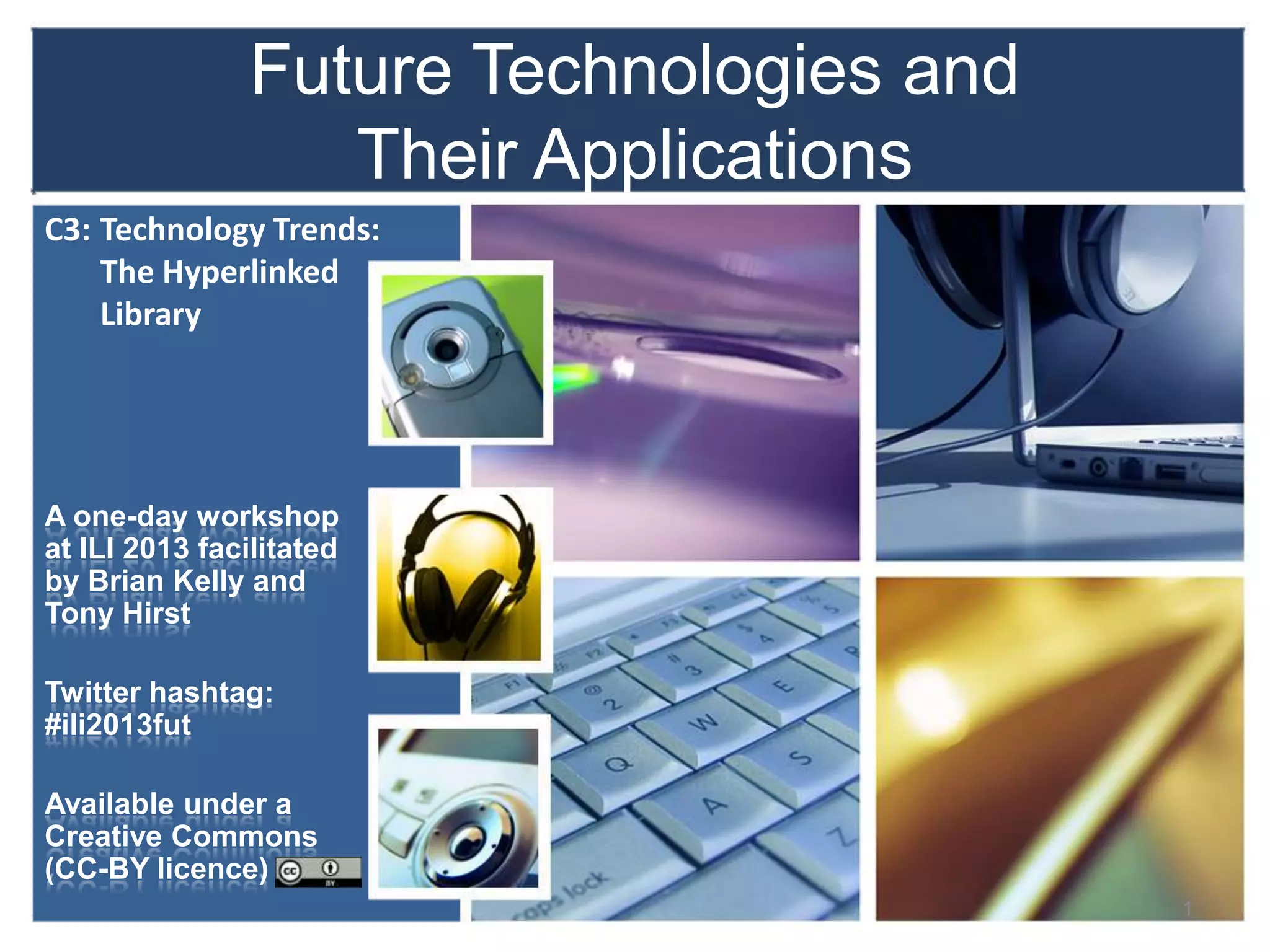 Future Technologies and Their Applications

C3: Technology Trends: The Hyperlinked Library

A one-day workshop at ILI 2013 facilitated by Brian Kelly and Tony Hirst

Twitter hashtag: #ili2013fut

Available under a Creative Commons (CC-BY licence)

1